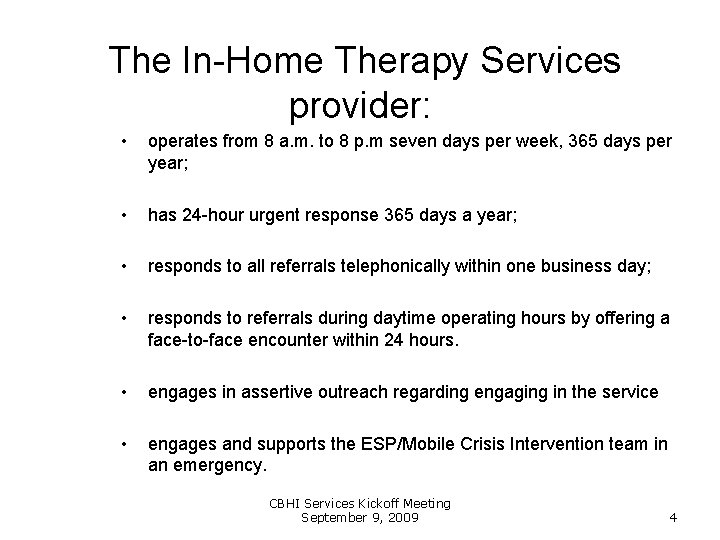 The In-Home Therapy Services provider:

• operates from 8 a.m. to 8 p.m seven days per week, 365 days per year;

• has 24-hour urgent response 365 days a year;

• responds to all referrals telephonically within one business day;

• responds to referrals during daytime operating hours by offering a face-to-face encounter within 24 hours.

• engages in assertive outreach regarding engaging in the service

• engages and supports the ESP/Mobile Crisis Intervention team in an emergency.

CBHI Services Kickoff Meeting
September 9, 2009

4